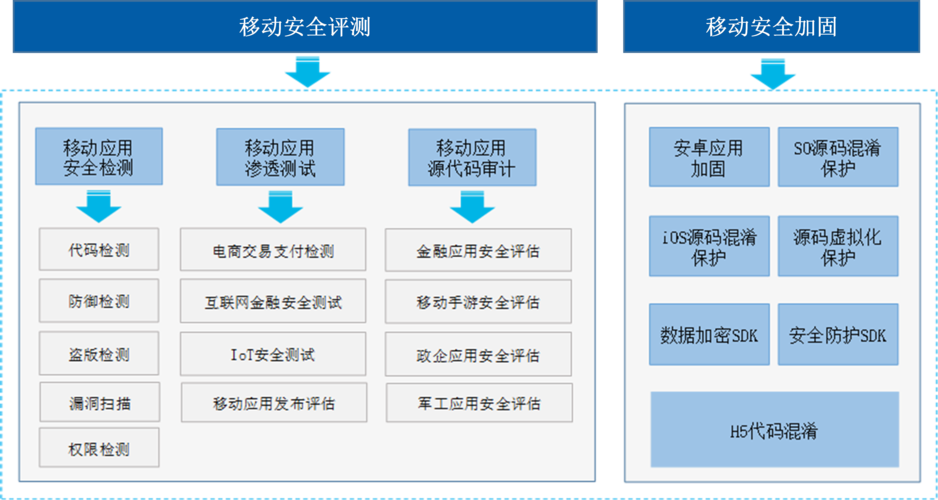 移动安全评测

移动应用安全检测

代码检测

防御检测

盗版检测

漏洞扫描

权限检测

移动应用渗透测试

电商交易支付检测

互联网金融安全测试

IoT安全测试

移动应用发布评估

移动应用源代码审计

金融应用安全评估

移动手游安全评估

政企应用安全评估

军工应用安全评估

移动安全加固

安卓应用加固

SO源码混淆保护

iOS源码混淆保护

源码虚拟化保护

数据加密SDK

安全防护SDK

H5代码混淆